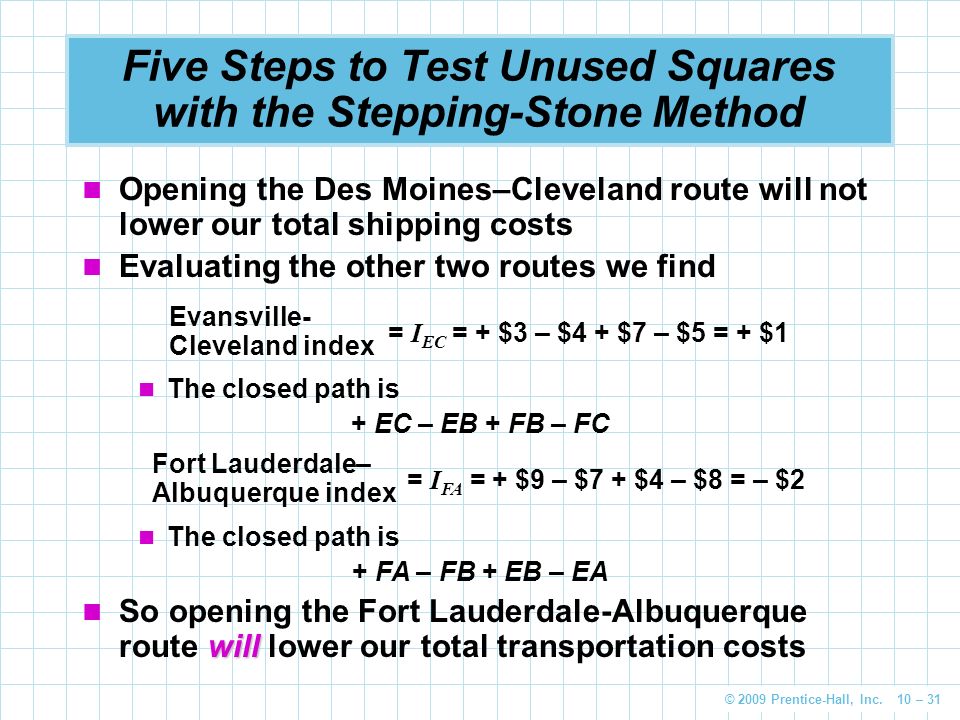 Five Steps to Test Unused Squares with the Stepping-Stone Method

Opening the Des Moines–Cleveland route will not lower our total shipping costs

Evaluating the other two routes we find

Evansville-Cleveland index $= I_{EC} = + \$3 – \$4 + \$7 – \$5 = + \$1$

The closed path is

+ EC – EB + FB – FC

Fort Lauderdale–Albuquerque index $= I_{FA} = + \$9 – \$7 + \$4 – \$8 = – \$2$

The closed path is

+ FA – FB + EB – EA

So opening the Fort Lauderdale-Albuquerque route will lower our total transportation costs

© 2009 Prentice-Hall, Inc. 10 – 31